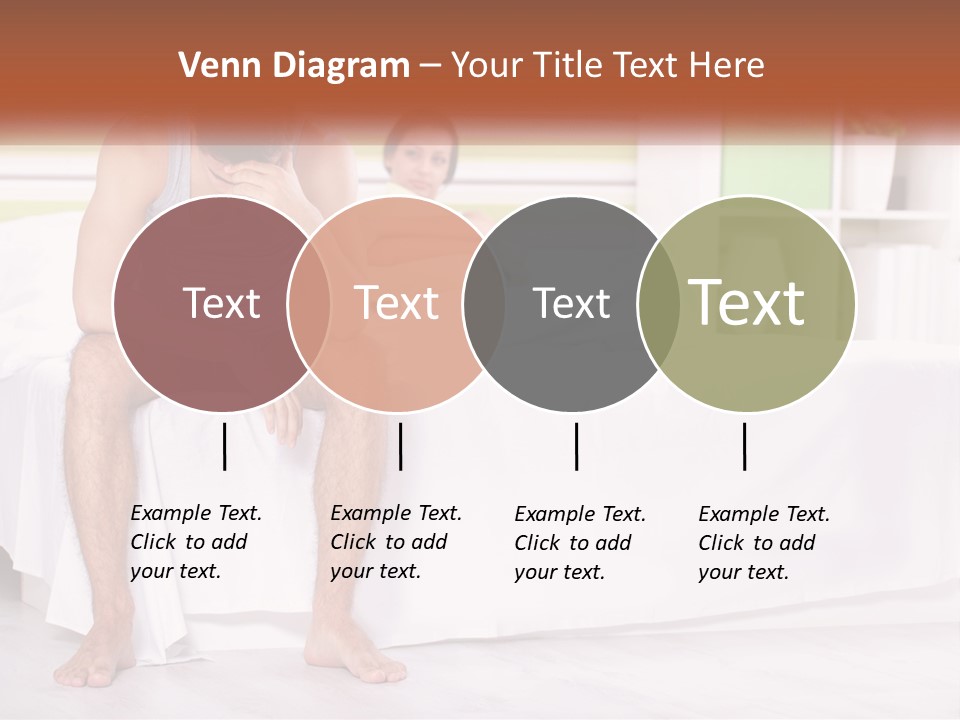 Venn Diagram – Your Title Text Here

Text

Text

Text

Text

Example Text. Click to add your text.

Example Text. Click to add your text.

Example Text. Click to add your text.

Example Text. Click to add your text.